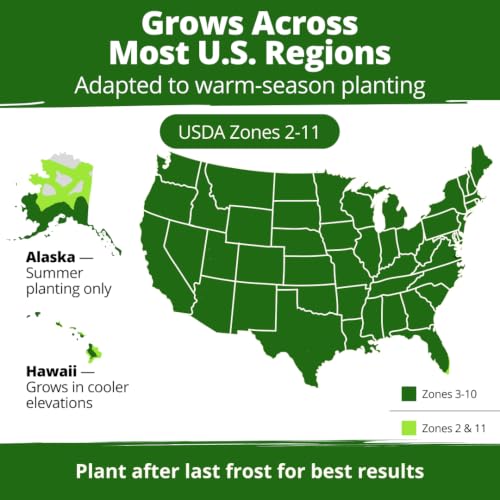 Grows Across Most U.S. Regions
Adapted to warm-season planting

USDA Zones 2-11

Alaska — Summer planting only

Hawaii — Grows in cooler elevations

Zones 3-10

Zones 2 & 11

Plant after last frost for best results